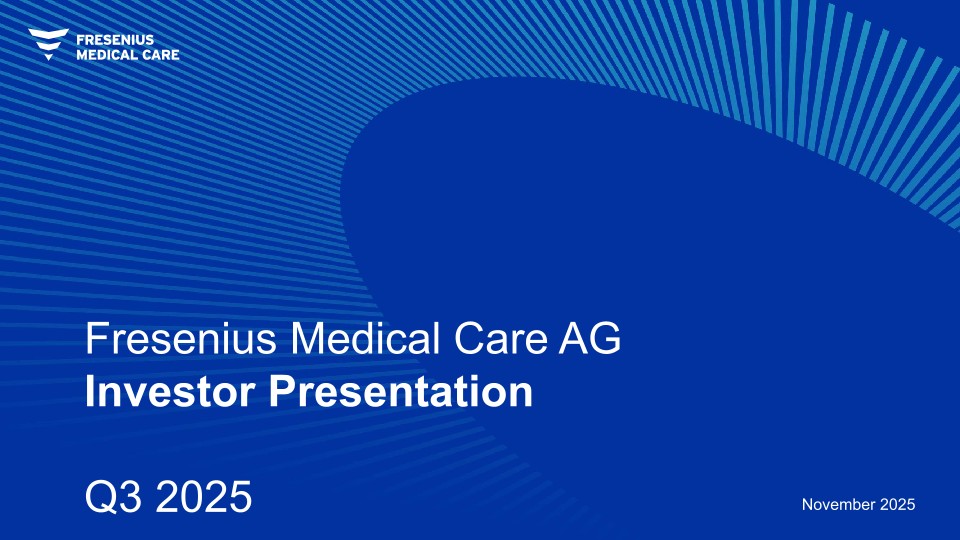 FRESENIUS
MEDICAL CARE

Fresenius Medical Care AG
Investor Presentation

Q3 2025

November 2025